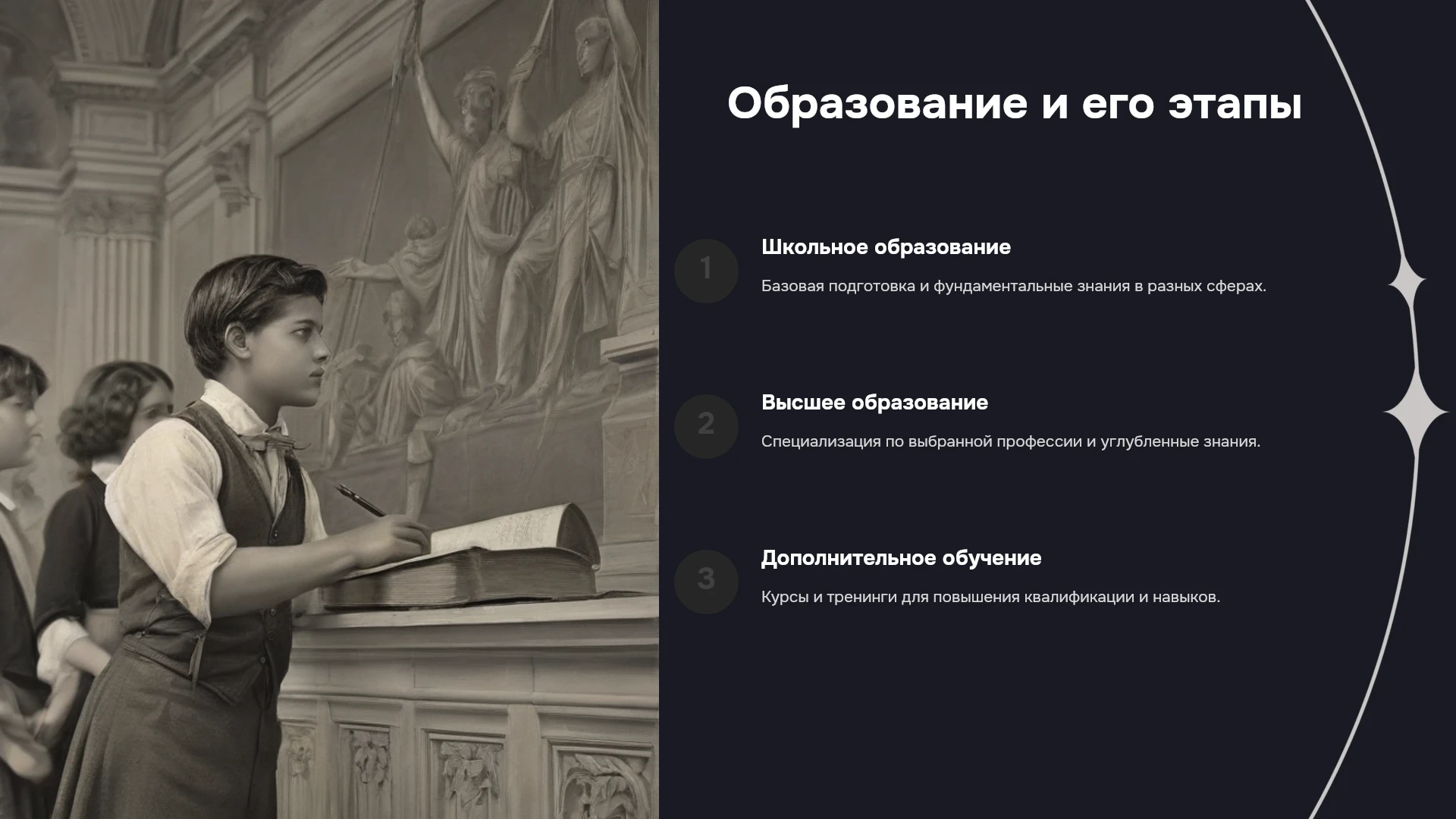 Образование и его этапы

1

Школьное образование

Базовая подготовка и фундаментальные знания в разных сферах.

2

Высшее образование

Специализация по выбранной профессии и углубленные знания.

3

Дополнительное обучение

Курсы и тренинги для повышения квалификации и навыков.